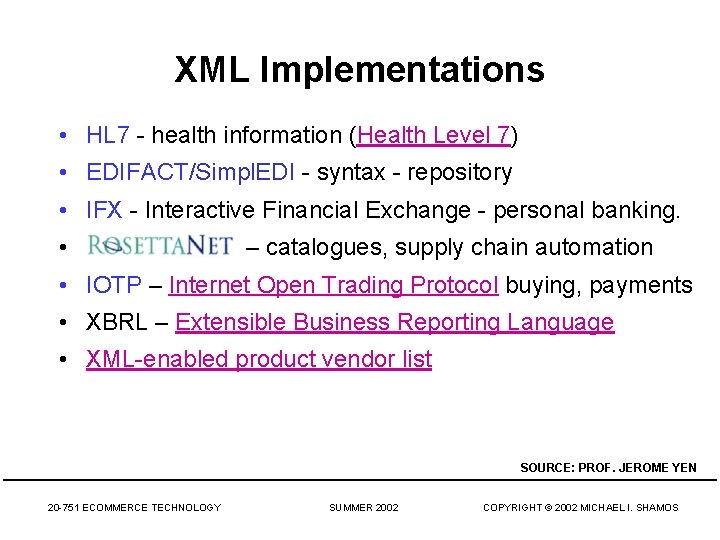 XML Implementations

• HL7 - health information (Health Level 7)
• EDIFACT/SimplEDI - syntax - repository
• IFX - Interactive Financial Exchange - personal banking.
• ROSETTANET – catalogues, supply chain automation
• IOTP – Internet Open Trading Protocol buying, payments
• XBRL – Extensible Business Reporting Language
• XML-enabled product vendor list

SOURCE: PROF. JEROME YEN

20-751 ECOMMERCE TECHNOLOGY SUMMER 2002 COPYRIGHT © 2002 MICHAEL I. SHAMOS